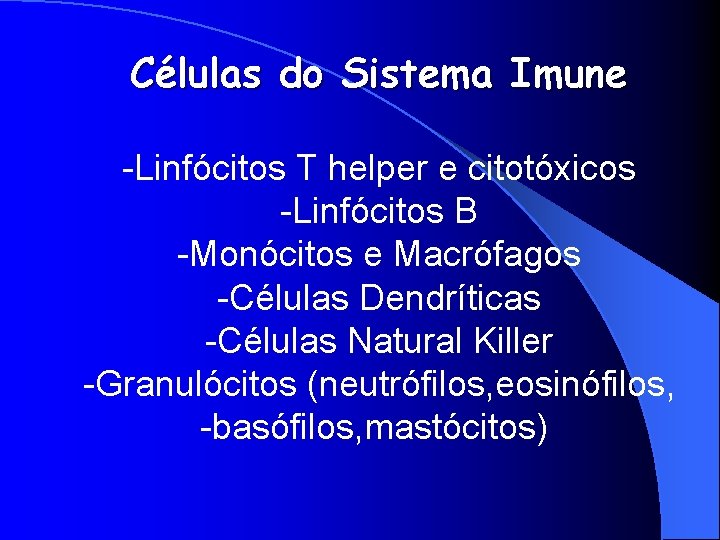 Células do Sistema Imune

-Linfócitos T helper e citotóxicos
-Linfócitos B
-Monócitos e Macrófagos
-Células Dendríticas
-Células Natural Killer
-Granulócitos (neutrófilos,eosinófilos,
-basófilos,mastócitos)